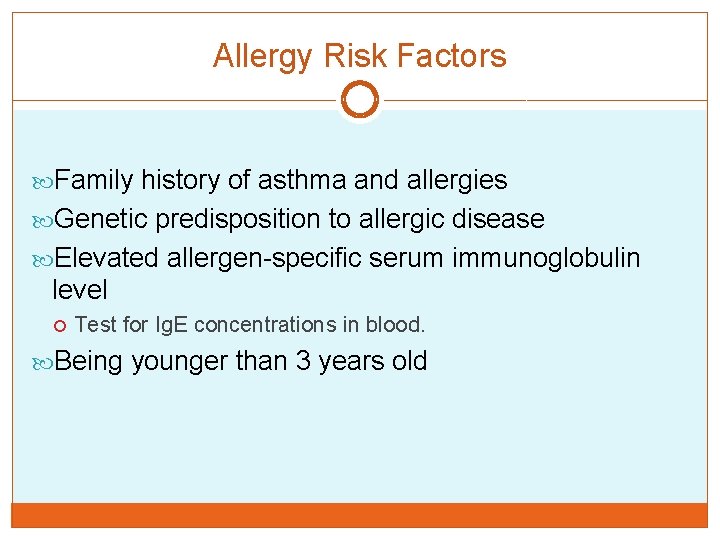 Allergy Risk Factors

Family history of asthma and allergies

Genetic predisposition to allergic disease

Elevated allergen-specific serum immunoglobulin level

Test for IgE concentrations in blood.

Being younger than 3 years old